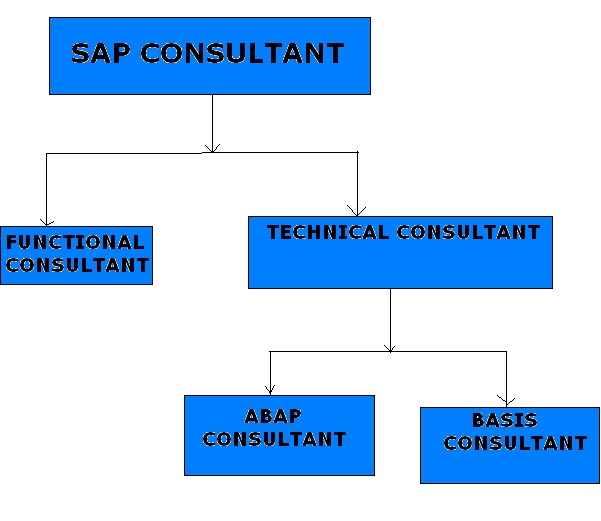 SAP CONSULTANT

FUNCTIONAL CONSULTANT

TECHNICAL CONSULTANT

ABAP CONSULTANT

BASIS CONSULTANT